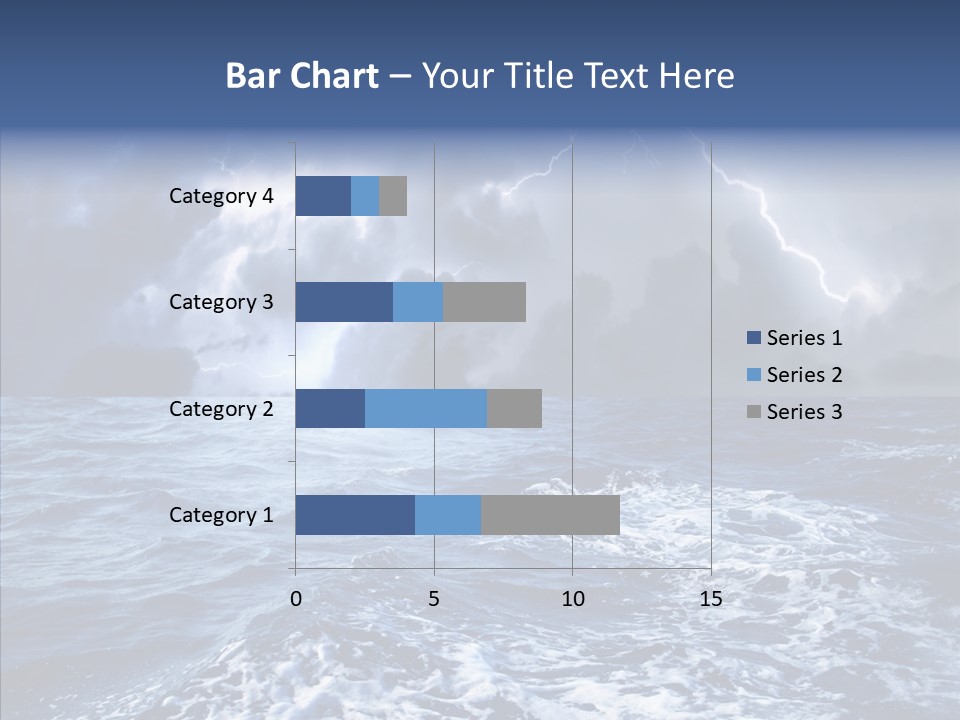 Bar Chart – Your Title Text Here

Category 4
Category 3
Category 2
Category 1

0
5
10
15

Series 1
Series 2
Series 3